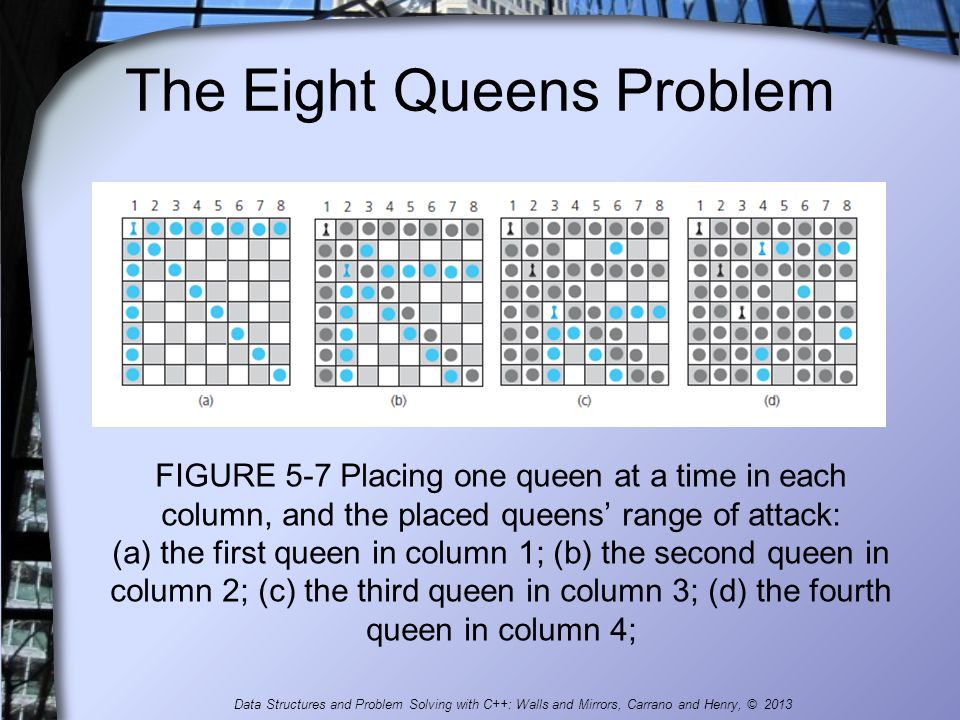 The Eight Queens Problem

1 2 3 4 5 6 7 8
(a)

1 2 3 4 5 6 7 8
(b)

1 2 3 4 5 6 7 8
(c)

1 2 3 4 5 6 7 8
(d)

FIGURE 5-7 Placing one queen at a time in each column, and the placed queens' range of attack: (a) the first queen in column 1; (b) the second queen in column 2; (c) the third queen in column 3; (d) the fourth queen in column 4;

Data Structures and Problem Solving with C++: Walls and Mirrors, Carrano and Henry, © 2013